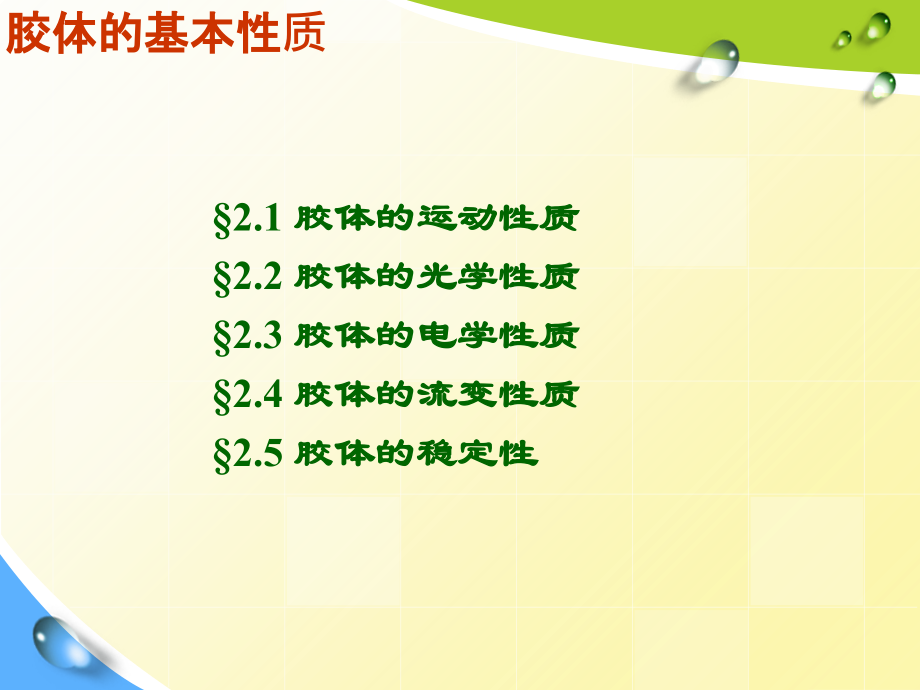 胶体的基本性质

§2.1 胶体的运动性质
§2.2 胶体的光学性质
§2.3 胶体的电学性质
§2.4 胶体的流变性质
§2.5 胶体的稳定性